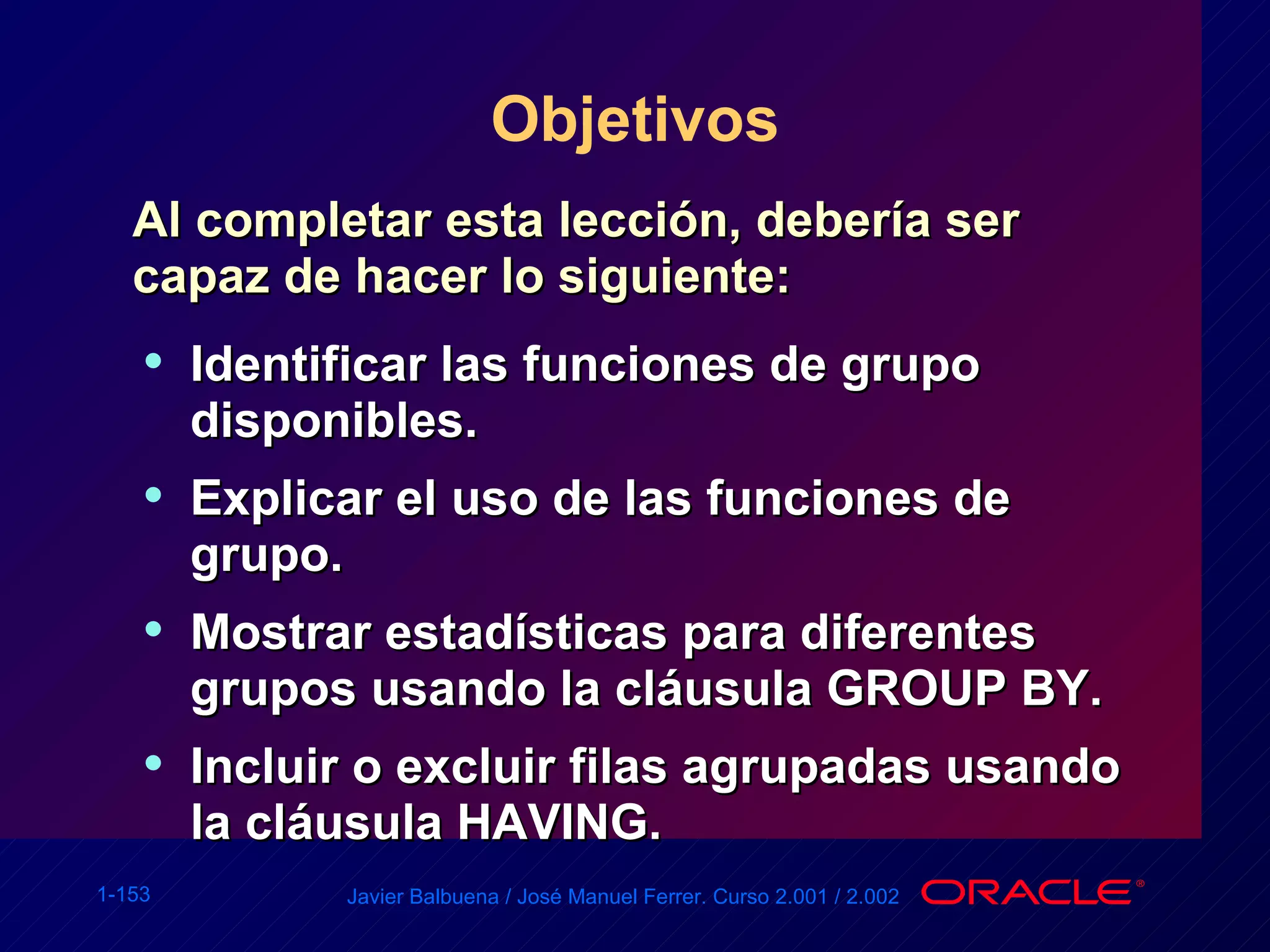 Objetivos

Al completar esta lección, debería ser capaz de hacer lo siguiente:

• Identificar las funciones de grupo disponibles.

• Explicar el uso de las funciones de grupo.

• Mostrar estadísticas para diferentes grupos usando la cláusula GROUP BY.

• Incluir o excluir filas agrupadas usando la cláusula HAVING.

1-153

Javier Balbuena / José Manuel Ferrer. Curso 2.001 / 2.002

ORACLE®